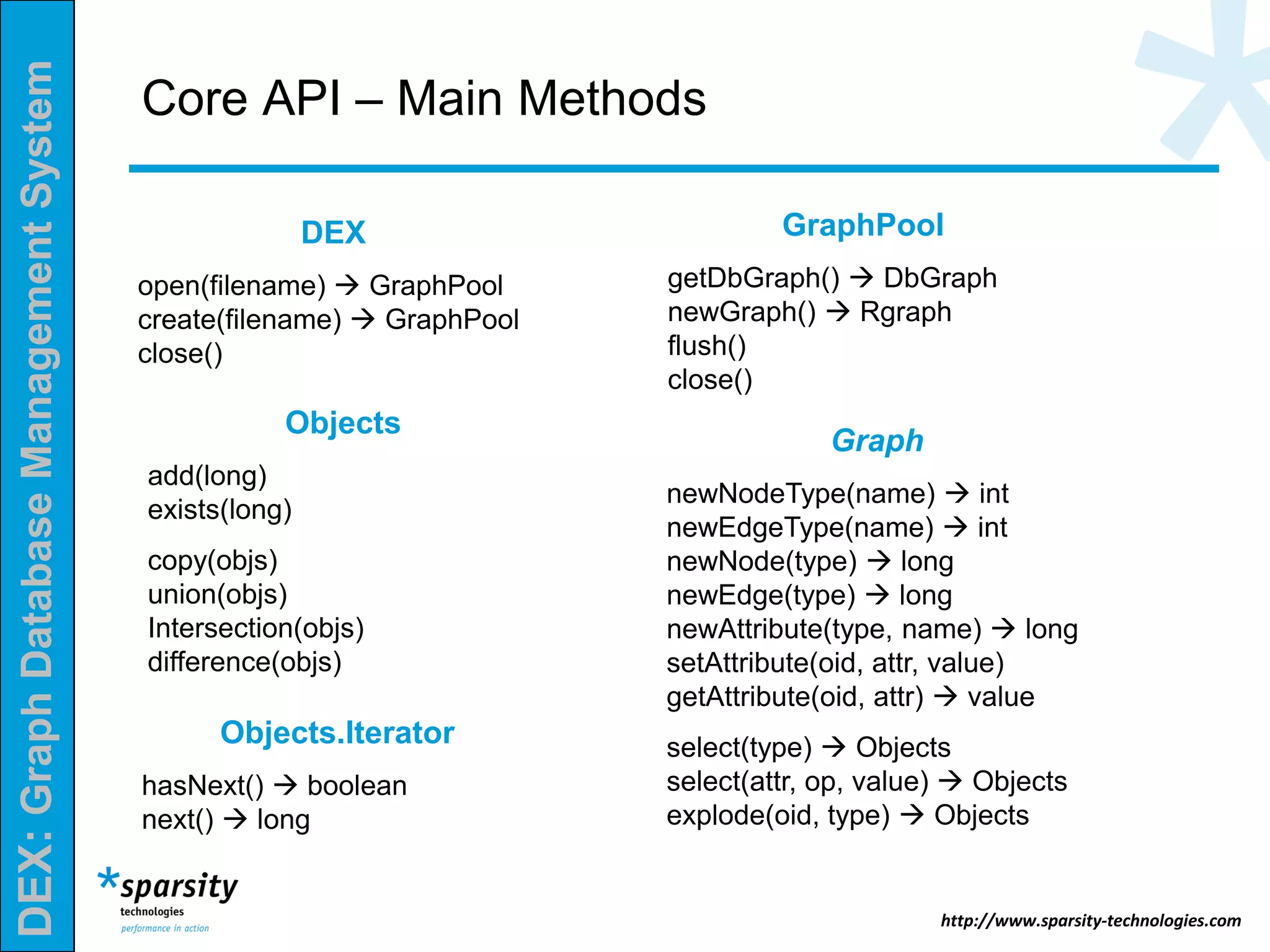 DEX: Graph Database Management System

Core API – Main Methods

DEX

open(filename) → GraphPool
create(filename) → GraphPool
close()

Objects

add(long)
exists(long)

copy(objs)
union(objs)
Intersection(objs)
difference(objs)

Objects.Iterator

hasNext() → boolean
next() → long

GraphPool

getDbGraph() → DbGraph
newGraph() → Rgraph
flush()
close()

Graph

newNodeType(name) → int
newEdgeType(name) → int
newNode(type) → long
newEdge(type) → long
newAttribute(type, name) → long
setAttribute(oid, attr, value)
getAttribute(oid, attr) → value

select(type) → Objects
select(attr, op, value) → Objects
explode(oid, type) → Objects

*sparsity technologies performance in action

http://www.sparsity-technologies.com